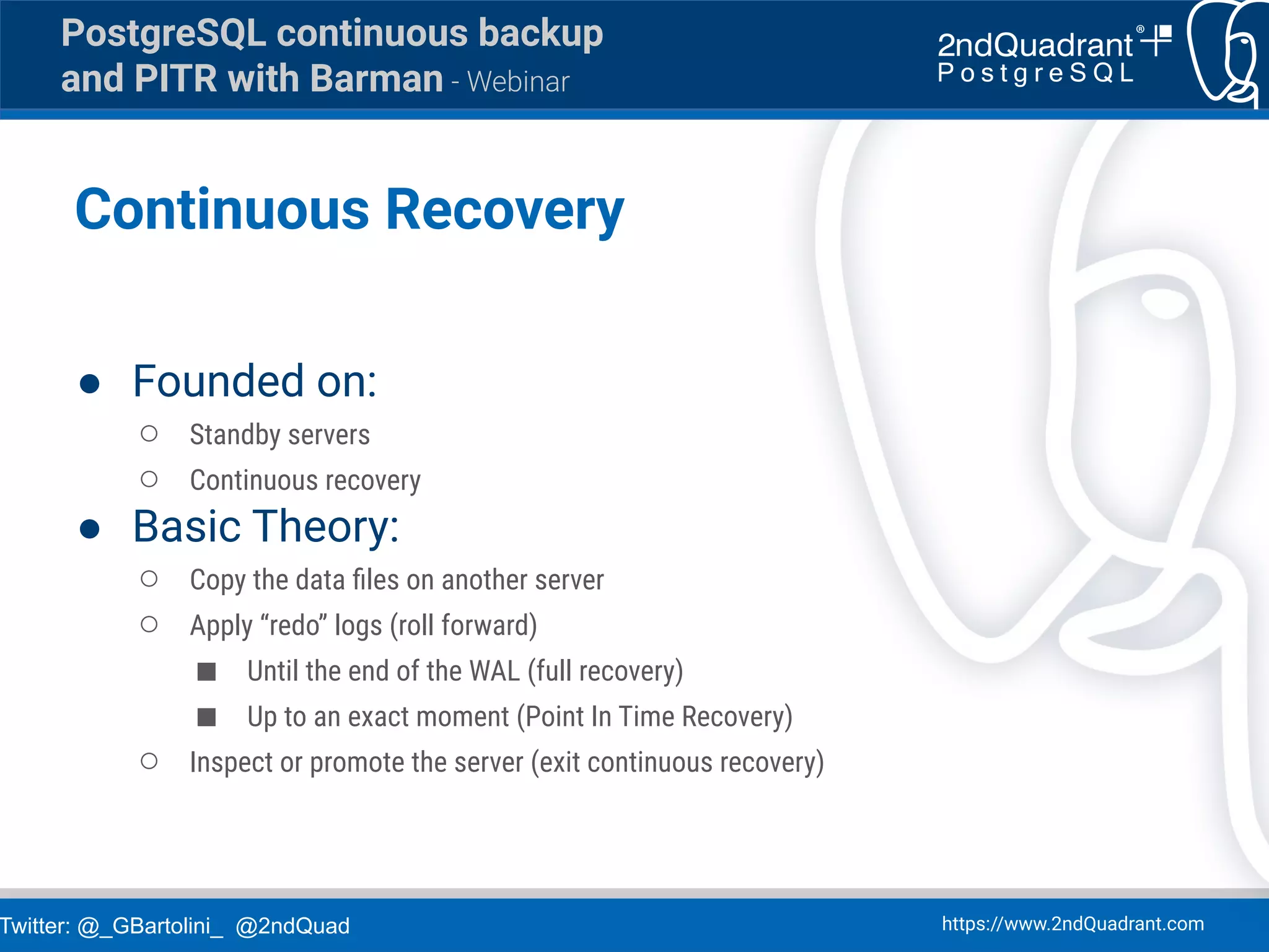 PostgreSQL continuous backup and PITR with Barman - Webinar

2ndQuadrant® PostgreSQL

Continuous Recovery

● Founded on:
  ○ Standby servers
  ○ Continuous recovery
● Basic Theory:
  ○ Copy the data files on another server
  ○ Apply “redo” logs (roll forward)
    ■ Until the end of the WAL (full recovery)
    ■ Up to an exact moment (Point In Time Recovery)
  ○ Inspect or promote the server (exit continuous recovery)

Twitter: @_GBartolini_ @2ndQuad

https://www.2ndQuadrant.com